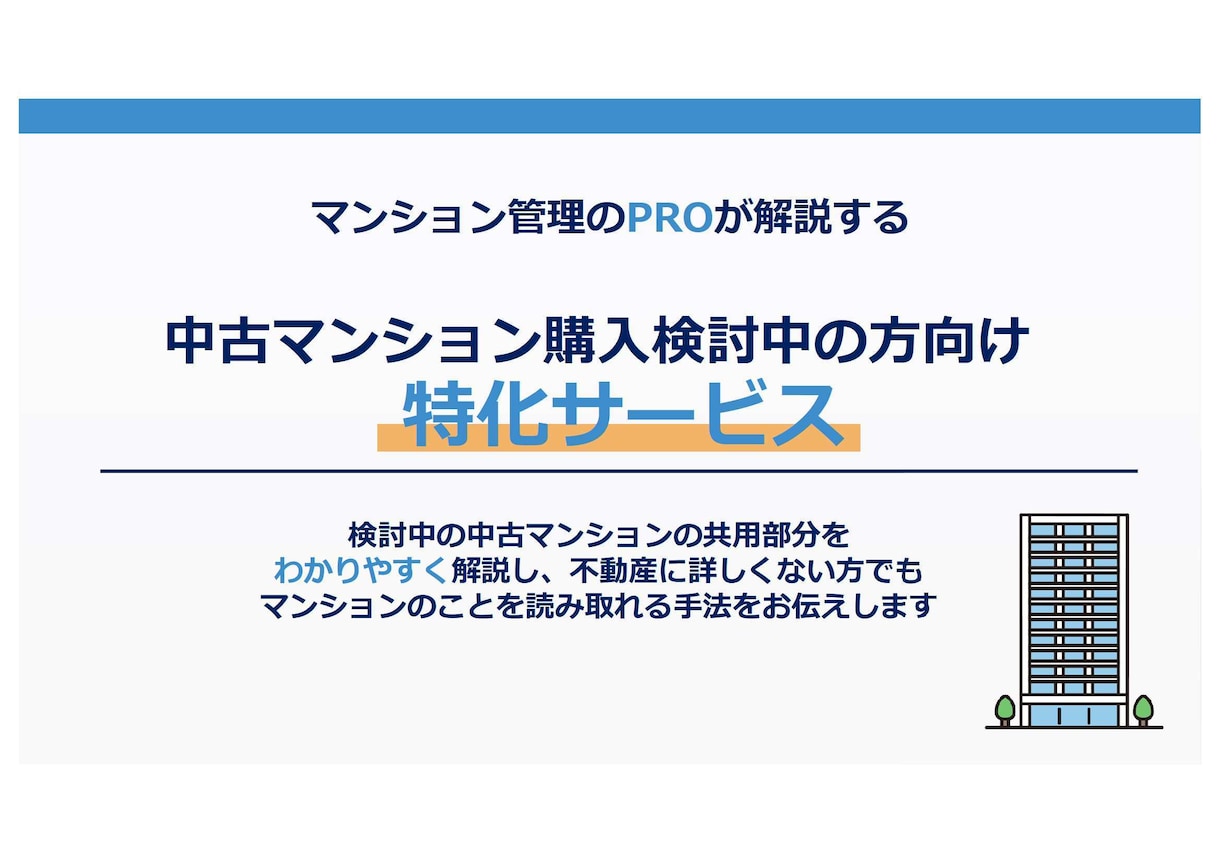 マンション管理のPROが解説する

中古マンション購入検討中の方向け
特化サービス

検討中の中古マンションの共用部分を
わかりやすく解説し、不動産に詳しくない方でも
マンションのことを読み取れる手法をお伝えします